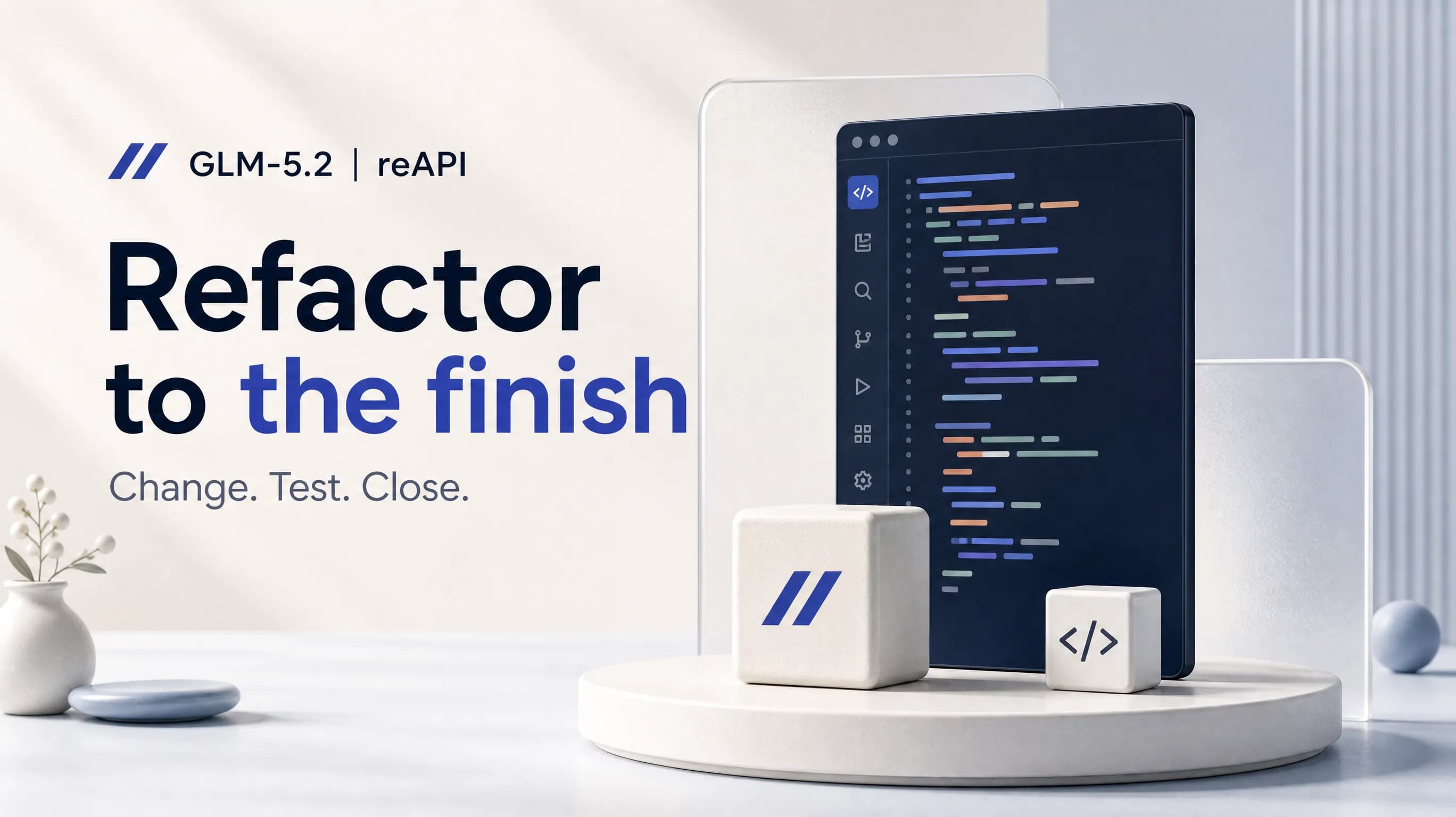 GLM-5.2 | reAPI

Refactor to the finish

Change. Test. Close.

</>